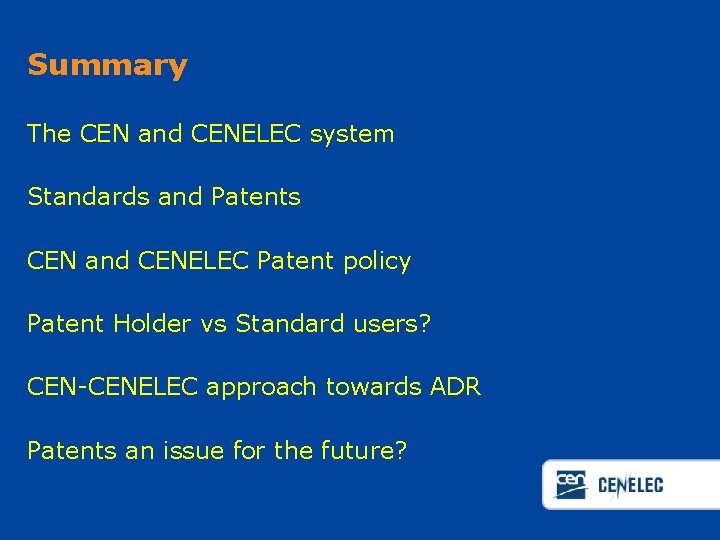 Summary

The CEN and CENELEC system

Standards and Patents

CEN and CENELEC Patent policy

Patent Holder vs Standard users?

CEN-CENELEC approach towards ADR

Patents an issue for the future?

cen CENELEC